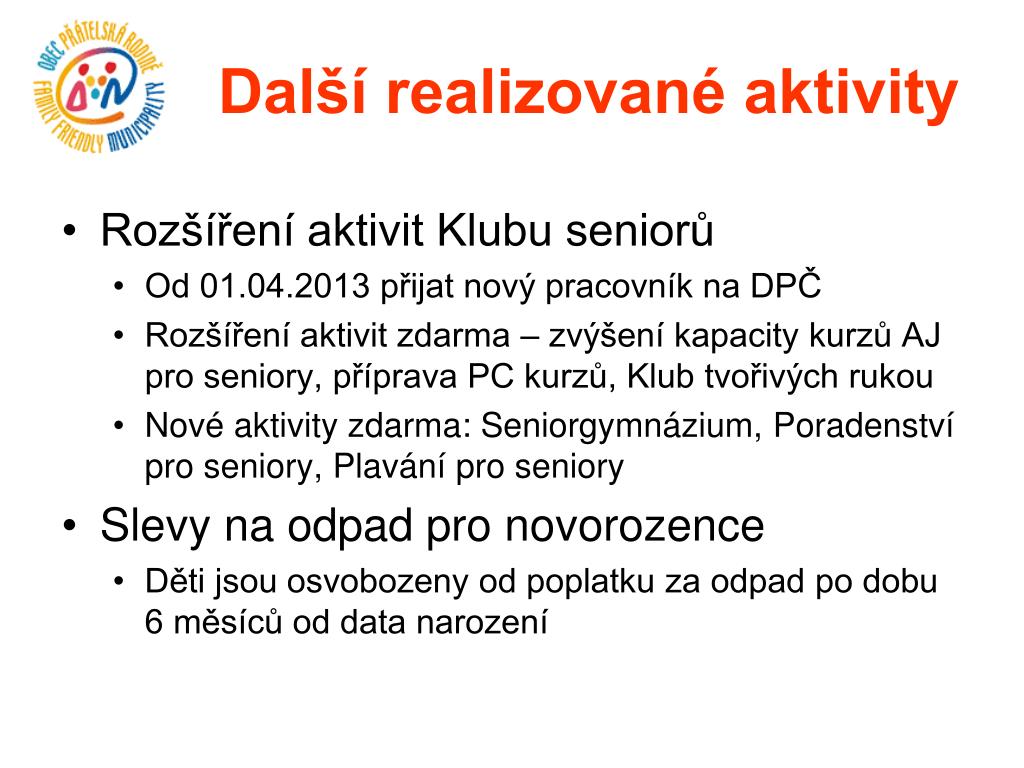 OBEC PŘÁTELSKÁ RODINĚ FAMILY FRIENDLY MUNICIPALITY

Další realizované aktivity

• Rozšíření aktivit Klubu seniorů
  • Od 01.04.2013 přijat nový pracovník na DPČ
  • Rozšíření aktivit zdarma – zvýšení kapacity kurzů AJ pro seniory, příprava PC kurzů, Klub tvořivých rukou
  • Nové aktivity zdarma: Seniorgymnázium, Poradenství pro seniory, Plavání pro seniory

• Slevy na odpad pro novorozence
  • Děti jsou osvobozeny od poplatku za odpad po dobu 6 měsíců od data narození